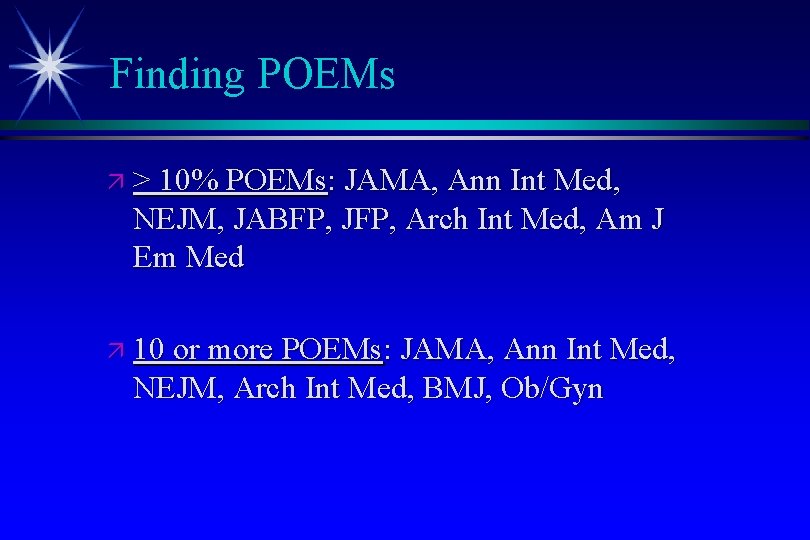 Finding POEMs

> 10% POEMs: JAMA, Ann Int Med, NEJM, JABFP, JFP, Arch Int Med, Am J Em Med

10 or more POEMs: JAMA, Ann Int Med, NEJM, Arch Int Med, BMJ, Ob/Gyn